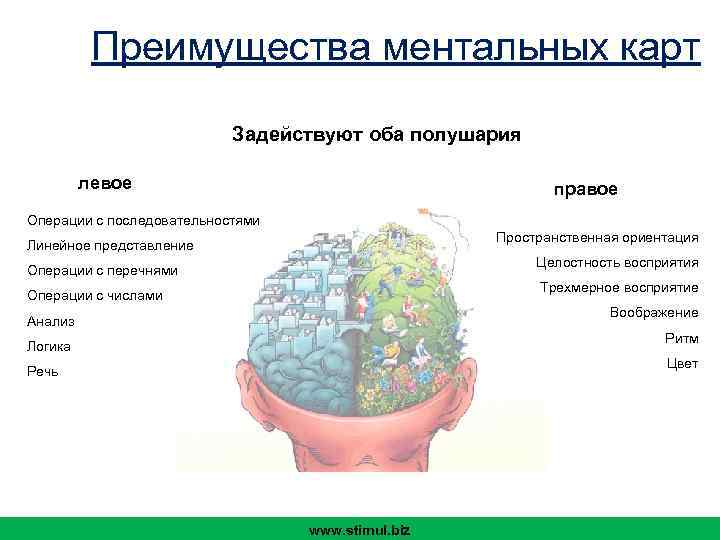 Преимущества ментальных карт

Задействуют оба полушария

левое

Операции с последовательностями
Линейное представление
Операции с перечнями
Операции с числами
Анализ
Логика
Речь

правое

Пространственная ориентация
Целостность восприятия
Трехмерное восприятие
Воображение
Ритм
Цвет

www.stimul.biz